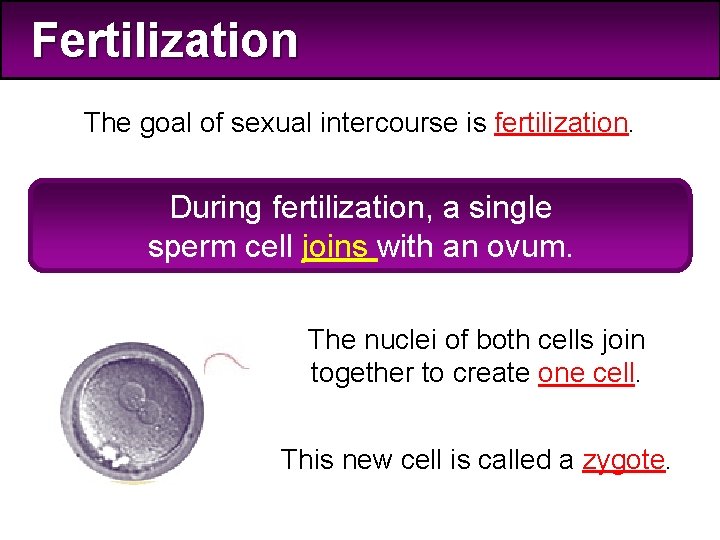 Fertilization

The goal of sexual intercourse is fertilization.

During fertilization, a single sperm cell joins with an ovum.

The nuclei of both cells join together to create one cell.

This new cell is called a zygote.